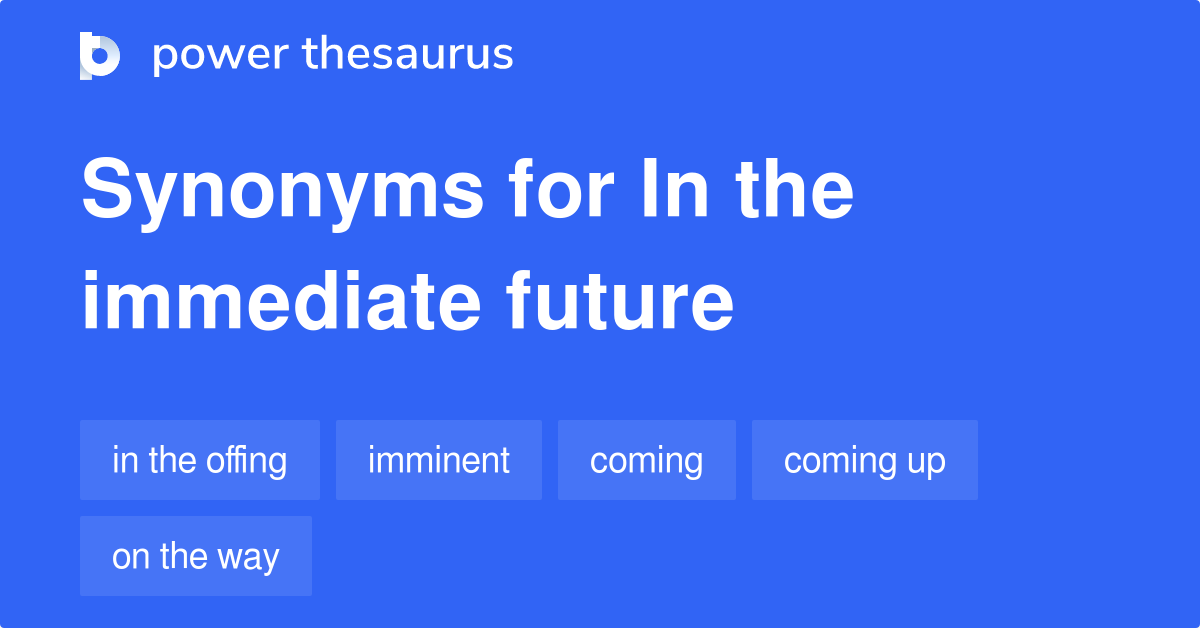 power thesaurus

Synonyms for In the immediate future

in the offing
imminent
coming
coming up
on the way